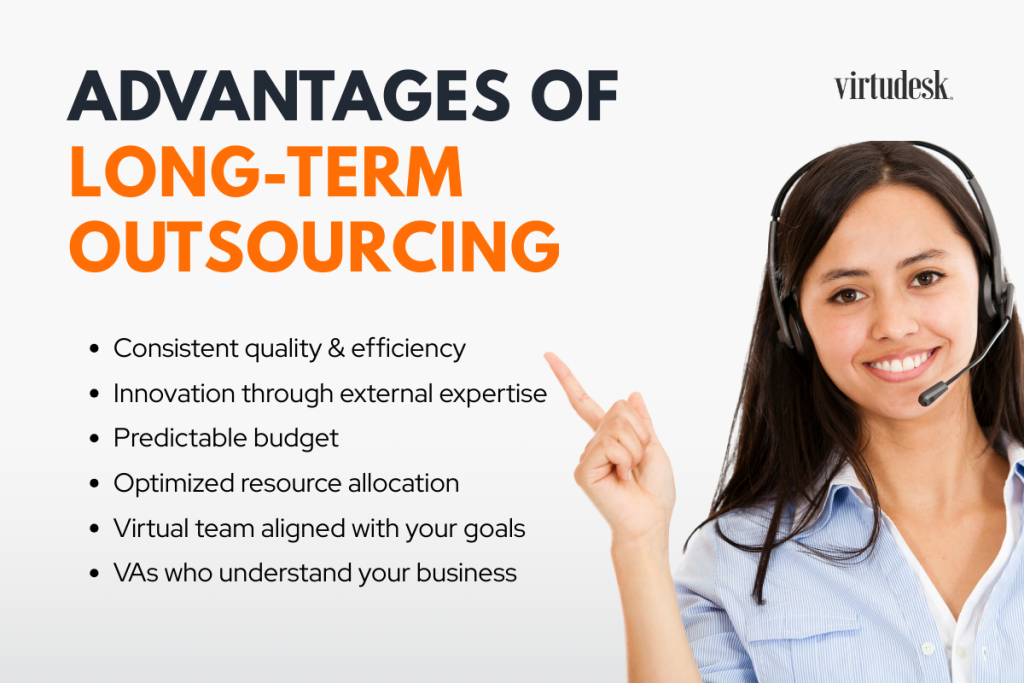 ADVANTAGES OF LONG-TERM OUTSOURCING

virtudesk.

- Consistent quality & efficiency
- Innovation through external expertise
- Predictable budget
- Optimized resource allocation
- Virtual team aligned with your goals
- VAs who understand your business